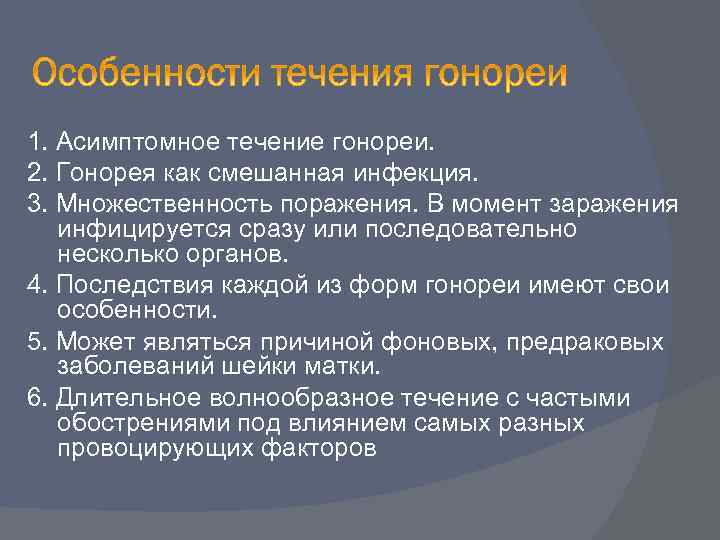 Особенности течения гонореи

1. Асимптомное течение гонореи.
2. Гонорея как смешанная инфекция.
3. Множественность поражения. В момент заражения инфицируется сразу или последовательно несколько органов.
4. Последствия каждой из форм гонореи имеют свои особенности.
5. Может являться причиной фоновых, предраковых заболеваний шейки матки.
6. Длительное волнообразное течение с частыми обострениями под влиянием самых разных провоцирующих факторов